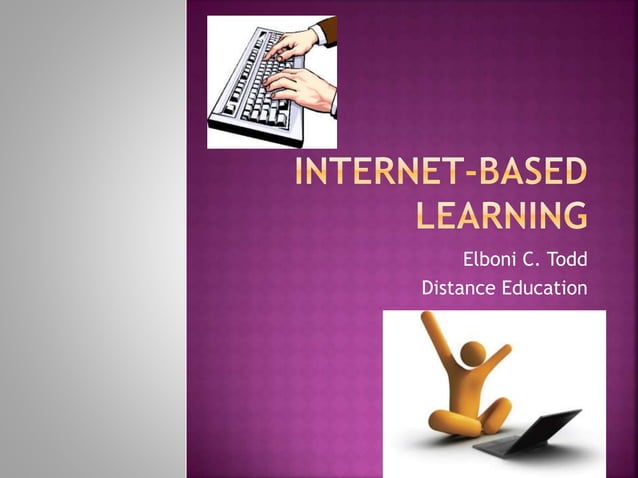 INTERNET-BASED LEARNING

Elboni C. Todd
Distance Education